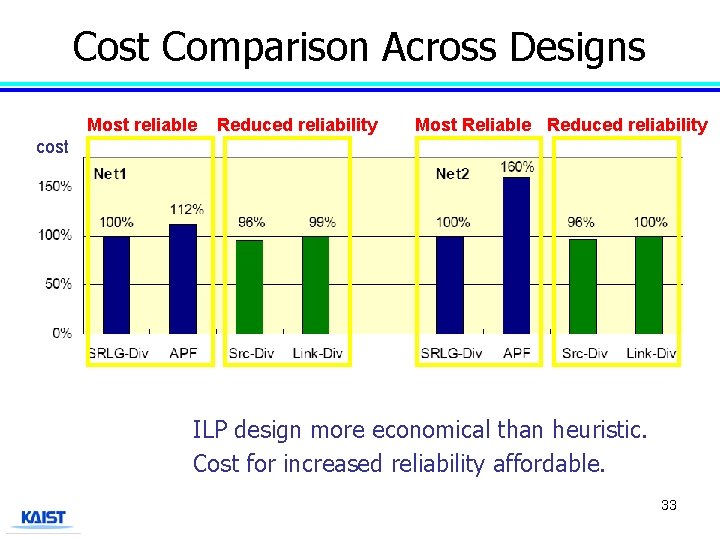 Cost Comparison Across Designs

Most reliable Reduced reliability Most Reliable Reduced reliability

cost

Net1

Net2

150%

100%

50%

0%

100% 112% 96% 99% 100% 160% 96% 100%

SRLG-Div APF Src-Div Link-Div SRLG-Div APF Src-Div Link-Div

ILP design more economical than heuristic.
Cost for increased reliability affordable.

33

KAIST